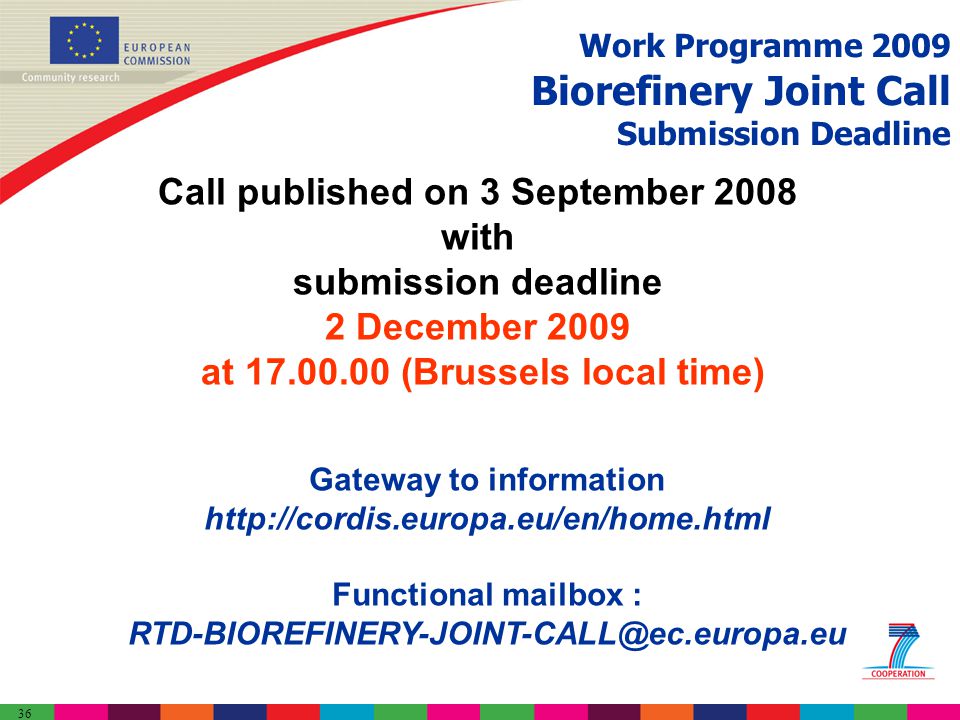 EUROPEAN COMMISSION
Community research

Work Programme 2009
Biorefinery Joint Call
Submission Deadline

Call published on 3 September 2008
with
submission deadline
2 December 2009
at 17.00.00 (Brussels local time)

Gateway to information
http://cordis.europa.eu/en/home.html

Functional mailbox :
RTD-BIOREFINERY-JOINT-CALL@ec.europa.eu

7
COOPERATION

36